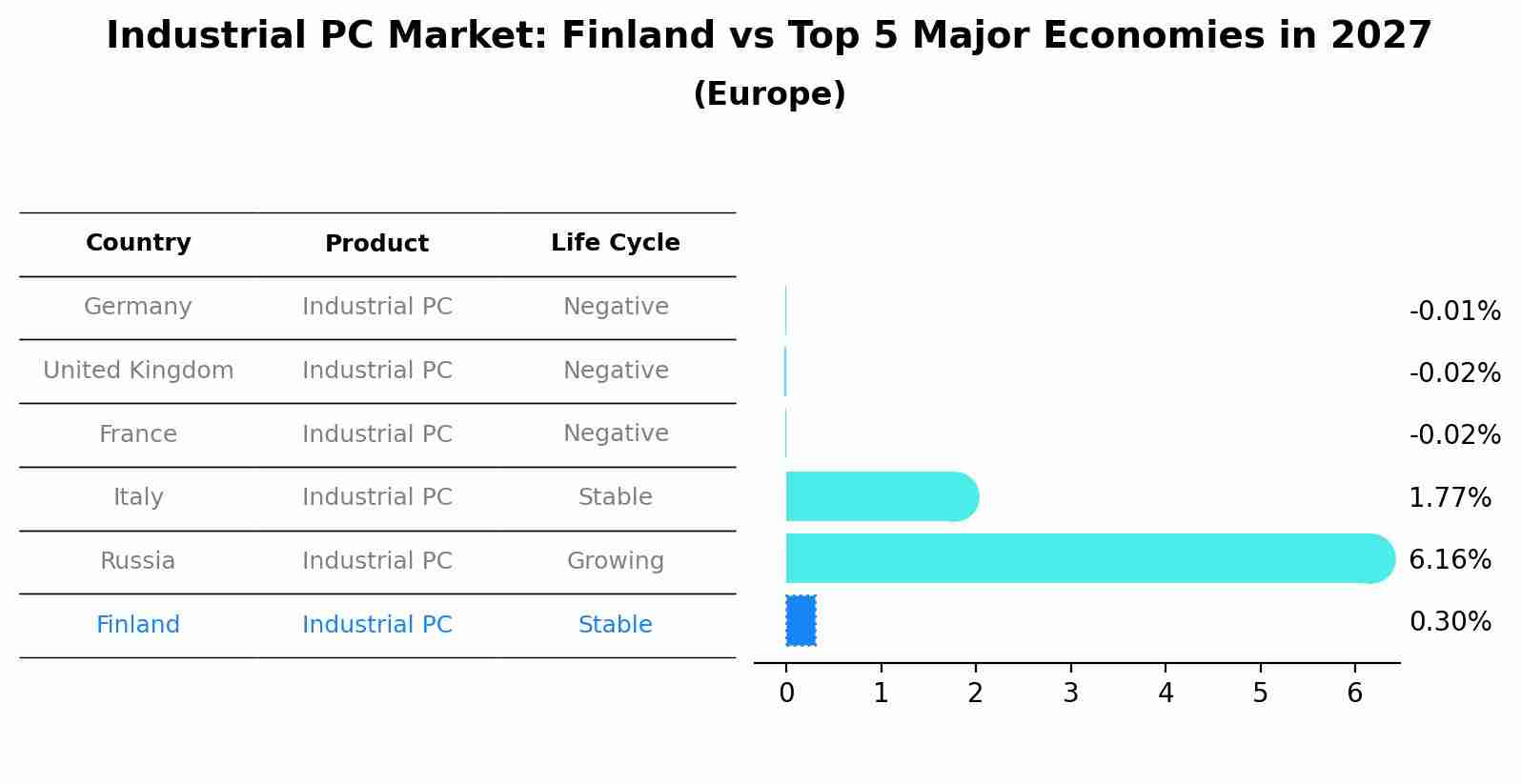 Industrial PC Market: Finland vs Top 5 Major Economies in 2027
(Europe)

| Country | Product | Life Cycle |
|---|---|---|
| Germany | Industrial PC | Negative |
| United Kingdom | Industrial PC | Negative |
| France | Industrial PC | Negative |
| Italy | Industrial PC | Stable |
| Russia | Industrial PC | Growing |
| Finland | Industrial PC | Stable |

-0.01%
-0.02%
-0.02%
1.77%
6.16%
0.30%

0 1 2 3 4 5 6